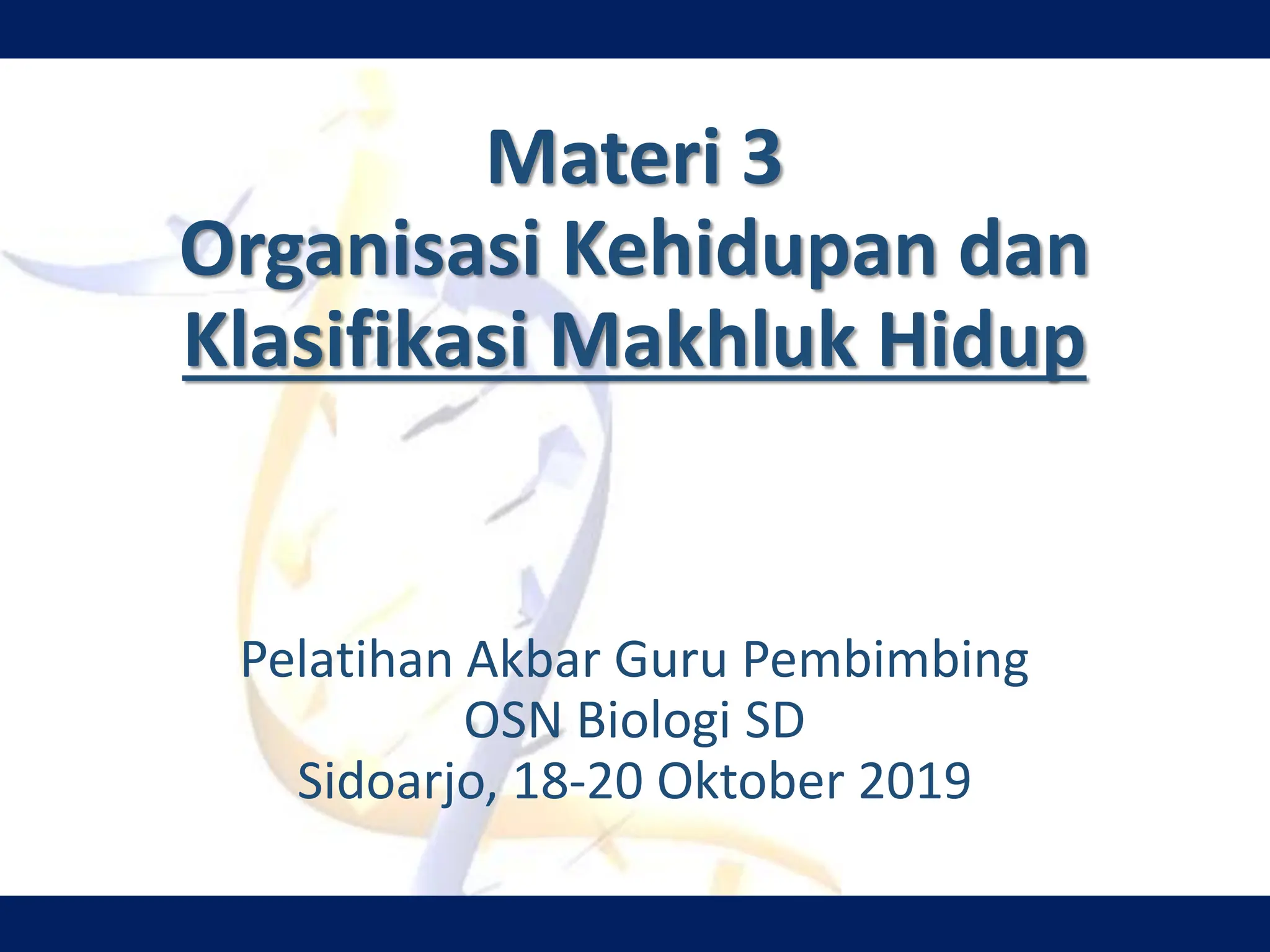 Materi 3
Organisasi Kehidupan dan Klasifikasi Makhluk Hidup

Pelatihan Akbar Guru Pembimbing
OSN Biologi SD
Sidoarjo, 18-20 Oktober 2019